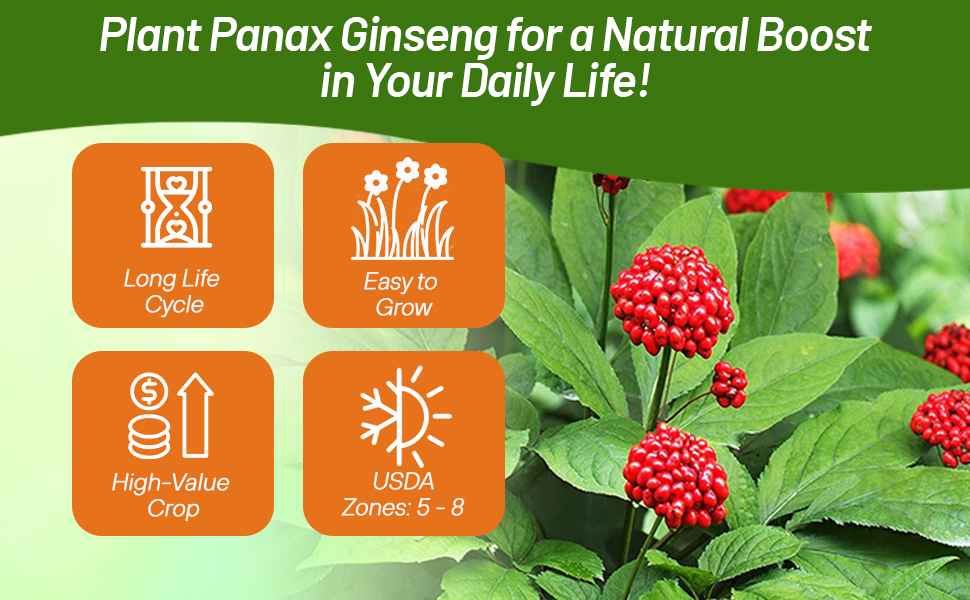 Plant Panax Ginseng for a Natural Boost in Your Daily Life!

Long Life Cycle

Easy to Grow

High-Value Crop

USDA Zones: 5 - 8